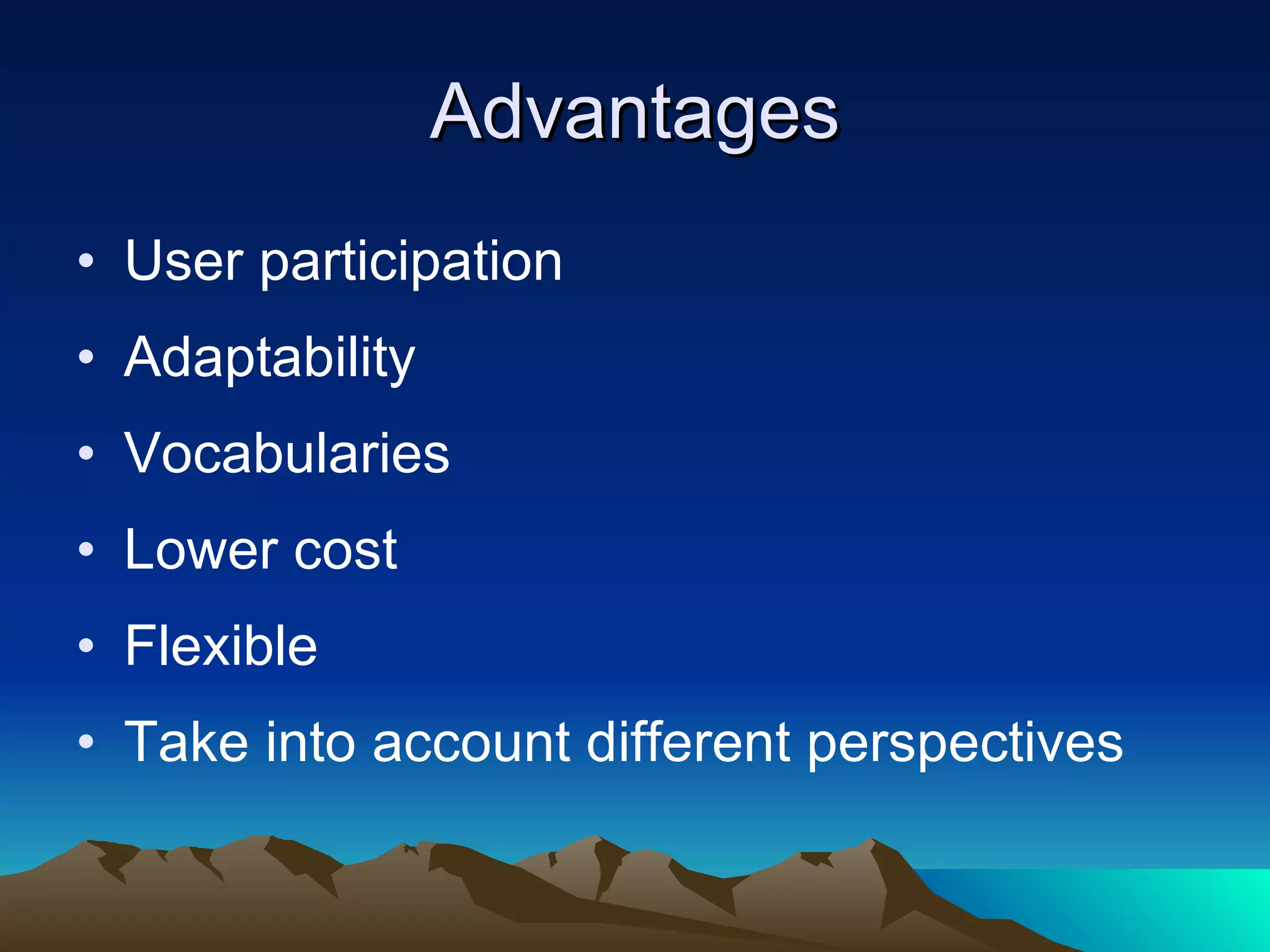 Advantages

• User participation
• Adaptability
• Vocabularies
• Lower cost
• Flexible
• Take into account different perspectives